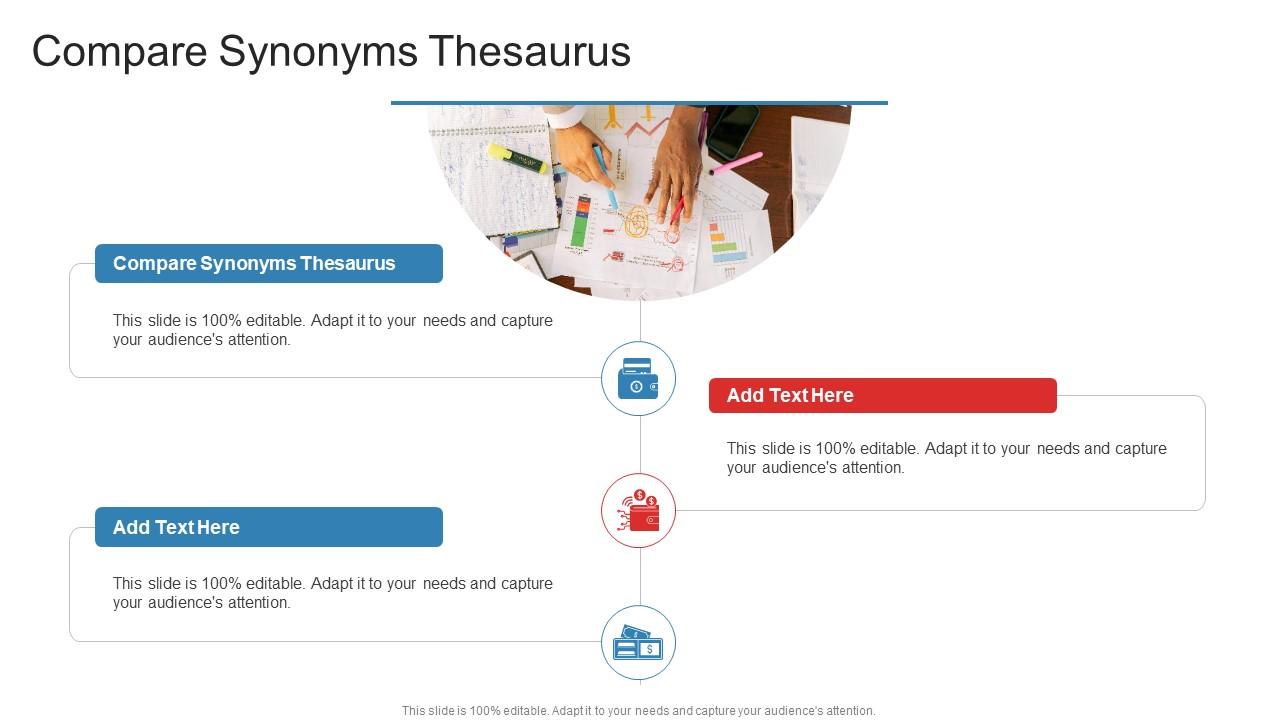 Compare Synonyms Thesaurus

Compare Synonyms Thesaurus

This slide is 100% editable. Adapt it to your needs and capture your audience's attention.

Add Text Here

This slide is 100% editable. Adapt it to your needs and capture your audience's attention.

Add Text Here

This slide is 100% editable. Adapt it to your needs and capture your audience's attention.

This slide is 100% editable. Adapt it to your needs and capture your audience's attention.